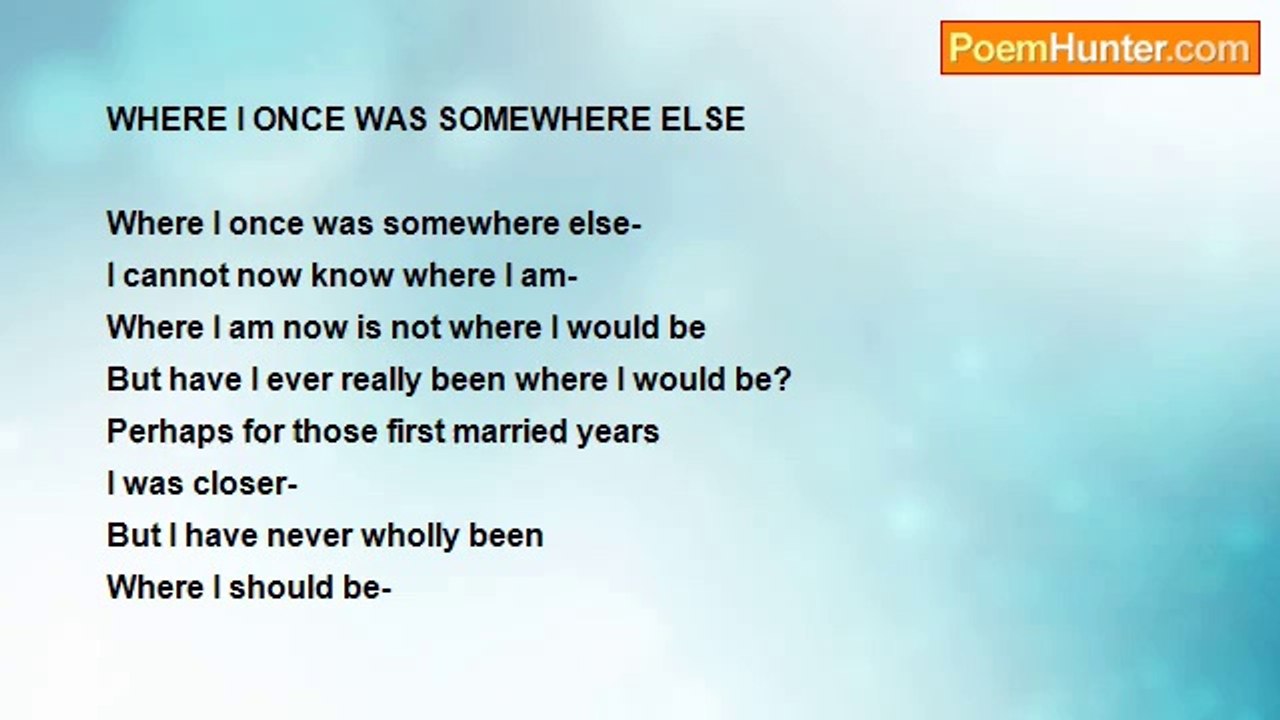 PoemHunter.com

WHERE I ONCE WAS SOMEWHERE ELSE

Where I once was somewhere else-
I cannot now know where I am-
Where I am now is not where I would be
But have I ever really been where I would be?
Perhaps for those first married years
I was closer-
But I have never wholly been
Where I should be-